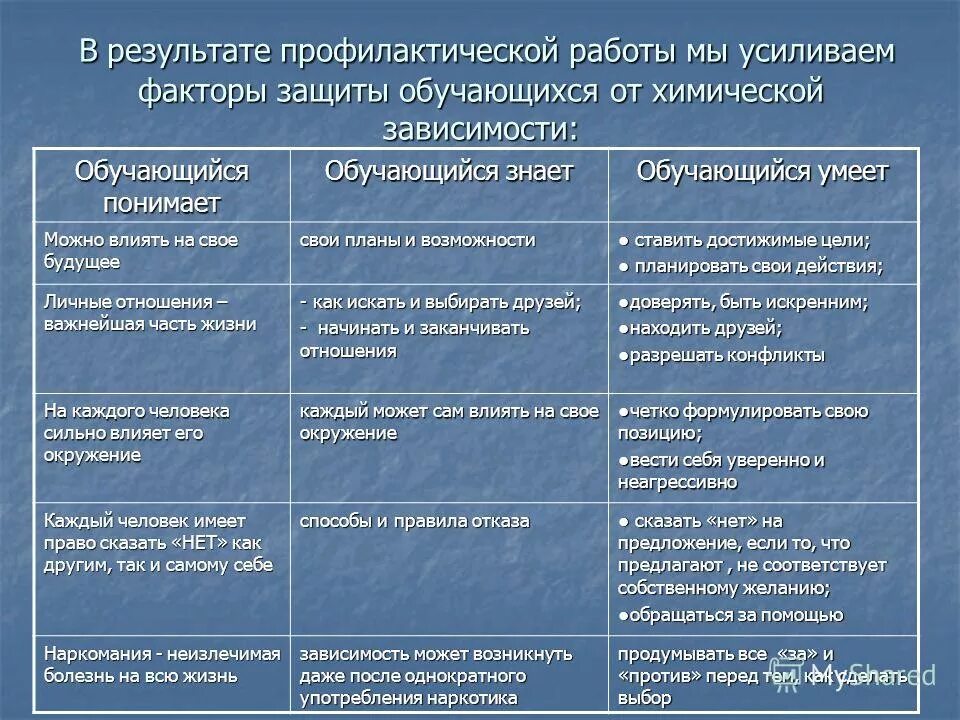 В результате профилактической работы мы усиливаем факторы защиты обучающихся от химической зависимости:

| Обучающийся понимает | Обучающийся знает | Обучающийся умеет |
|---|---|---|
| Можно влиять на свое будущее | свои планы и возможности | ● ставить достижимые цели; ● планировать свои действия; |
| Личные отношения – важнейшая часть жизни | - как искать и выбирать друзей; - начинать и заканчивать отношения | ●доверять, быть искренним; ●находить друзей; ●разрешать конфликты |
| На каждого человека сильно влияет его окружение | каждый может сам влиять на свое окружение | ●четко формулировать свою позицию; ●вести себя уверенно и неагрессивно |
| Каждый человек имеет право сказать «НЕТ» как другим, так и самому себе | способы и правила отказа | ● сказать «нет» на предложение, если то, что предлагают , не соответствует собственному желанию; ●обращаться за помощью |
| Наркомания - неизлечимая болезнь на всю жизнь | зависимость может возникнуть даже после однократного употребления наркотика | продумывать все «за» и «против» перед тем, как сделать выбор |

MyShared